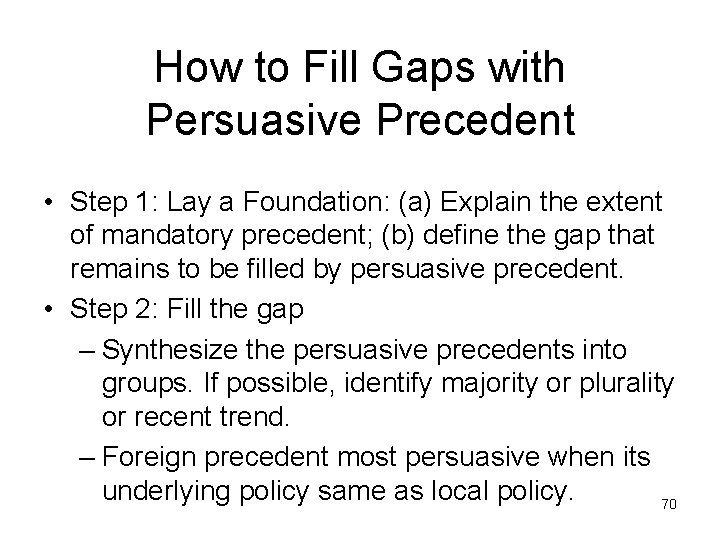 How to Fill Gaps with Persuasive Precedent

• Step 1: Lay a Foundation: (a) Explain the extent of mandatory precedent; (b) define the gap that remains to be filled by persuasive precedent.
• Step 2: Fill the gap
– Synthesize the persuasive precedents into groups. If possible, identify majority or plurality or recent trend.
– Foreign precedent most persuasive when its underlying policy same as local policy.

70